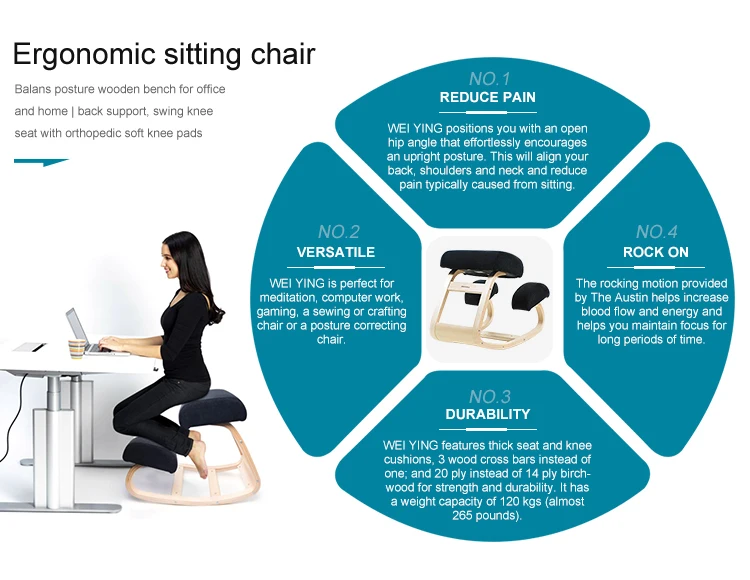 Ergonomic sitting chair

Balans posture wooden bench for office and home | back support, swing knee seat with orthopedic soft knee pads

NO.1
REDUCE PAIN
WEI YING positions you with an open hip angle that effortlessly encourages an upright posture. This will align your back, shoulders and neck and reduce pain typically caused from sitting.

NO.2
VERSATILE
WEI YING is perfect for meditation, computer work, gaming, a sewing or crafting chair or a posture correcting chair.

NO.4
ROCK ON
The rocking motion provided by The Austin helps increase blood flow and energy and helps you maintain focus for long periods of time.

NO.3
DURABILITY
WEI YING features thick seat and knee cushions, 3 wood cross bars instead of one; and 20 ply instead of 14 ply birchwood for strength and durability. It has a weight capacity of 120 kgs (almost 265 pounds).